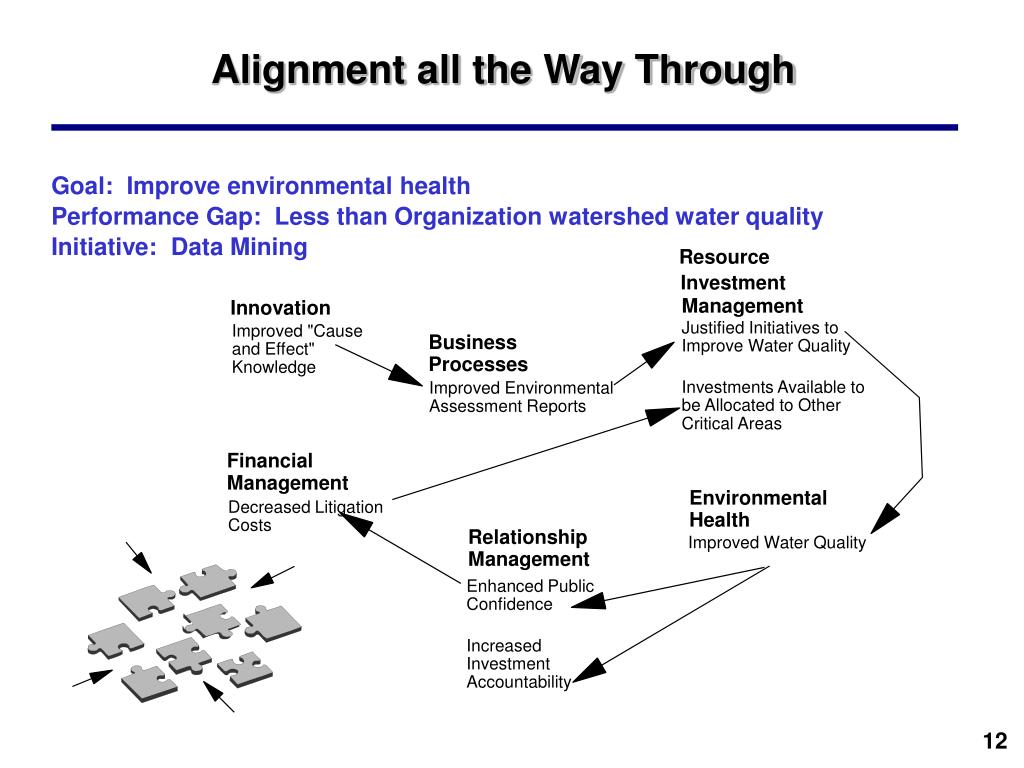 Alignment all the Way Through

Goal: Improve environmental health
Performance Gap: Less than Organization watershed water quality
Initiative: Data Mining

Innovation
Improved "Cause and Effect" Knowledge

Business Processes
Improved Environmental Assessment Reports

Resource Investment Management
Justified Initiatives to Improve Water Quality

Investments Available to be Allocated to Other Critical Areas

Financial Management
Decreased Litigation Costs

Environmental Health
Improved Water Quality

Relationship Management
Enhanced Public Confidence

Increased Investment Accountability

12